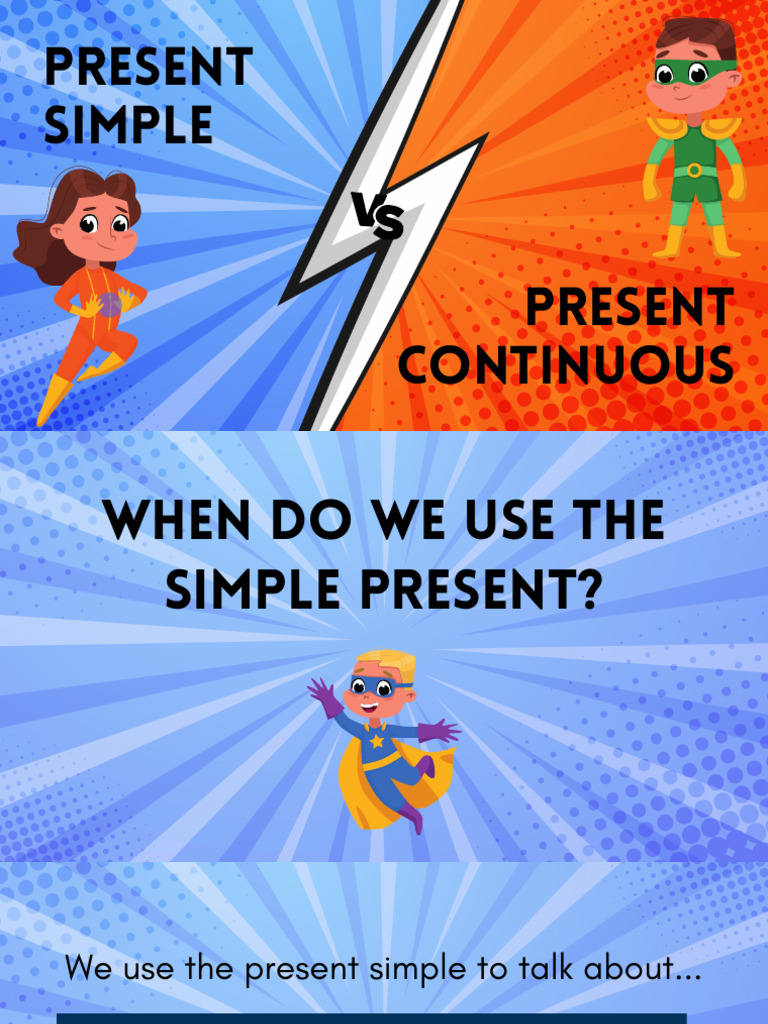 PRESENT SIMPLE

VS

PRESENT CONTINUOUS

WHEN DO WE USE THE SIMPLE PRESENT?

We use the present simple to talk about...